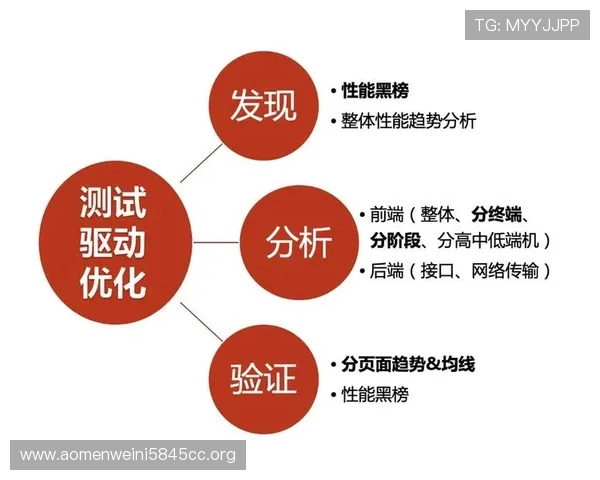 TG: MYYJJPP

测试驱动优化

发现

• 性能黑榜

• 整体性能趋势分析

分析

• 前端（整体、分终端、分阶段、分高中低端机）

• 后端（接口、网络传输）

验证

• 分页面趋势&均线

• 性能黑榜

www.aomenweini5845cc.org